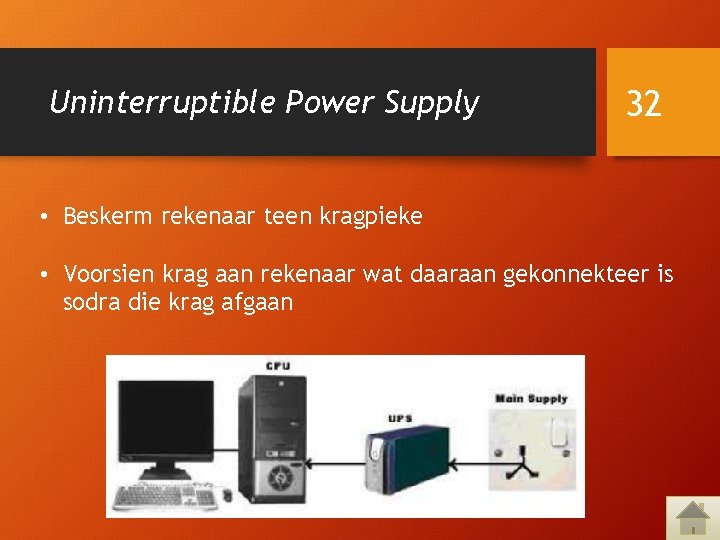 Uninterruptible Power Supply

32

• Beskerm rekenaar teen kragpieke

• Voorsien krag aan rekenaar wat daaraan gekonnekteer is sodra die krag afgaan

CPU

UPS

Main Supply